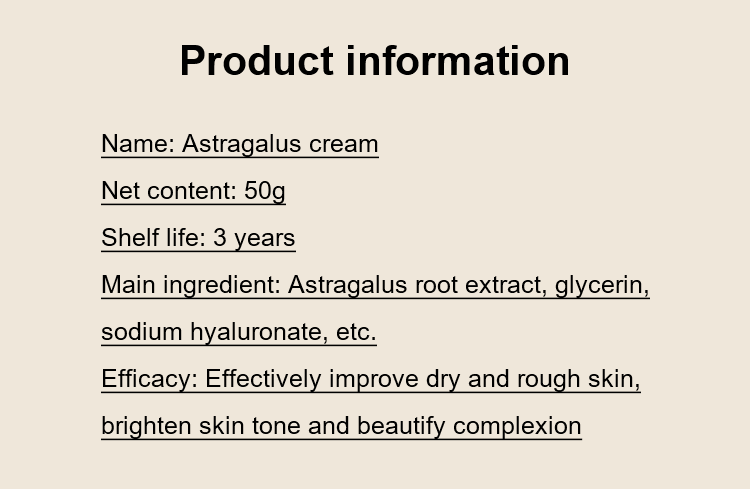 Product information

Name: Astragalus cream

Net content: 50g

Shelf life: 3 years

Main ingredient: Astragalus root extract, glycerin, sodium hyaluronate, etc.

Efficacy: Effectively improve dry and rough skin, brighten skin tone and beautify complexion